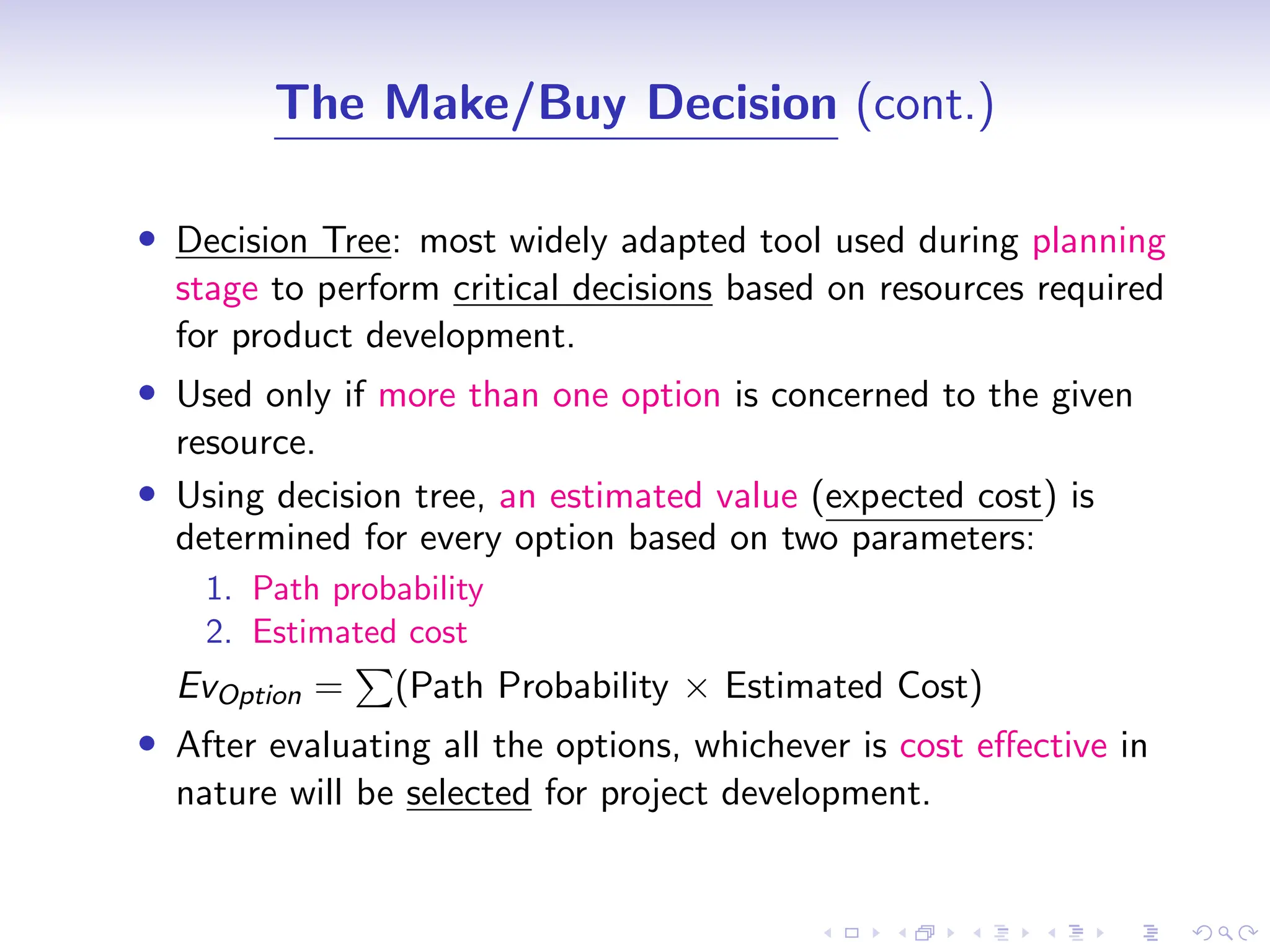 The Make/Buy Decision (cont.)

• Decision Tree: most widely adapted tool used during planning stage to perform critical decisions based on resources required for product development.

• Used only if more than one option is concerned to the given resource.

• Using decision tree, an estimated value (expected cost) is determined for every option based on two parameters:

1. Path probability
2. Estimated cost

$Ev_{Option} = \sum(\text{Path Probability} \times \text{Estimated Cost})$

• After evaluating all the options, whichever is cost effective in nature will be selected for project development.